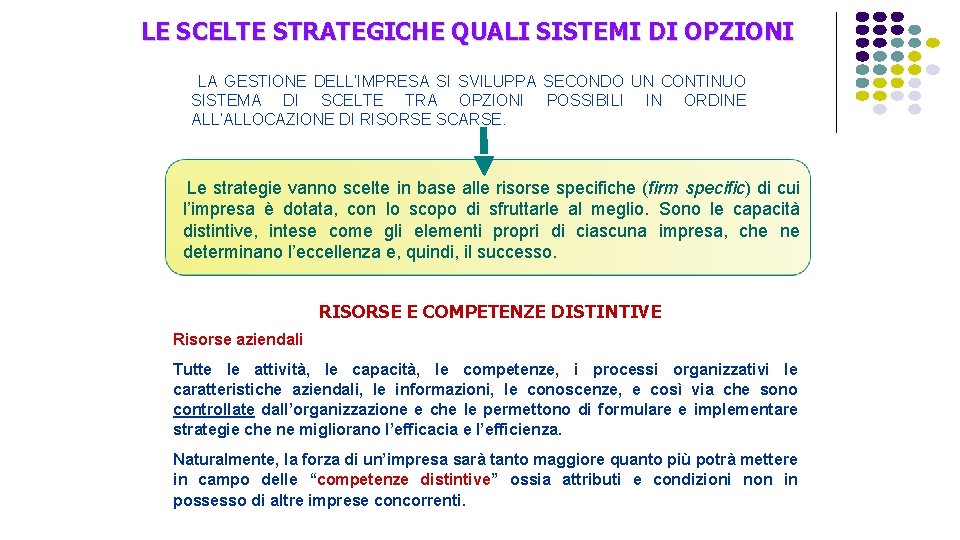 LE SCELTE STRATEGICHE QUALI SISTEMI DI OPZIONI

LA GESTIONE DELL'IMPRESA SI SVILUPPA SECONDO UN CONTINUO SISTEMA DI SCELTE TRA OPZIONI POSSIBILI IN ORDINE ALL'ALLOCAZIONE DI RISORSE SCARSE.

Le strategie vanno scelte in base alle risorse specifiche (firm specific) di cui l'impresa è dotata, con lo scopo di sfruttarle al meglio. Sono le capacità distintive, intese come gli elementi propri di ciascuna impresa, che ne determinano l'eccellenza e, quindi, il successo.

RISORSE E COMPETENZE DISTINTIVE

Risorse aziendali

Tutte le attività, le capacità, le competenze, i processi organizzativi le caratteristiche aziendali, le informazioni, le conoscenze, e così via che sono controllate dall'organizzazione e che le permettono di formulare e implementare strategie che ne migliorano l'efficacia e l'efficienza.

Naturalmente, la forza di un'impresa sarà tanto maggiore quanto più potrà mettere in campo delle "competenze distintive" ossia attributi e condizioni non in possesso di altre imprese concorrenti.